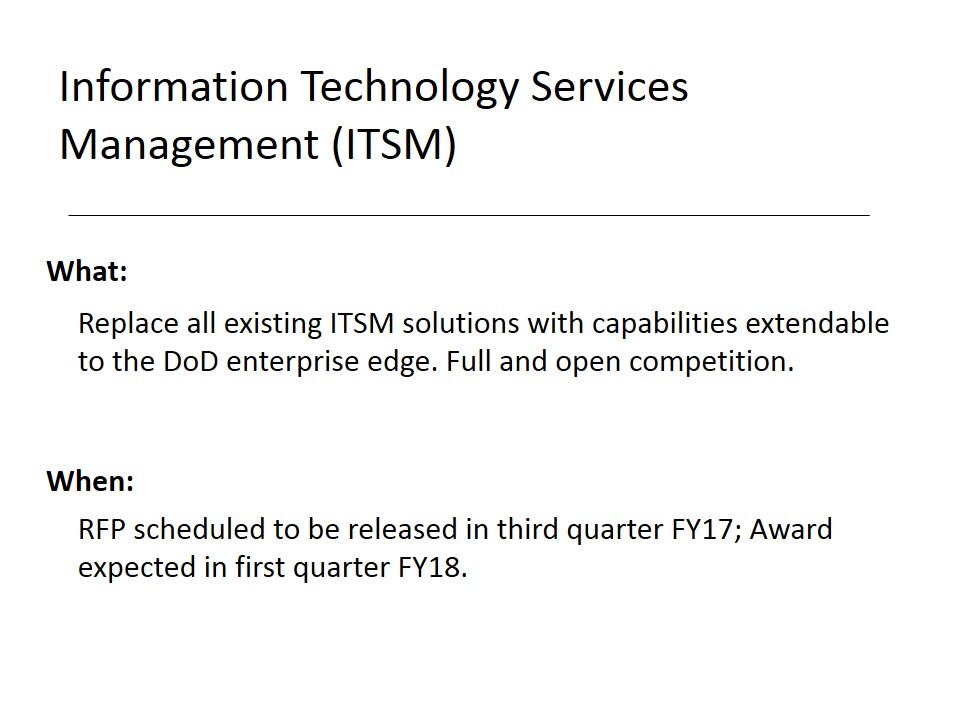 Information Technology Services Management (ITSM)

What:

Replace all existing ITSM solutions with capabilities extendable to the DoD enterprise edge. Full and open competition.

When:

RFP scheduled to be released in third quarter FY17; Award expected in first quarter FY18.